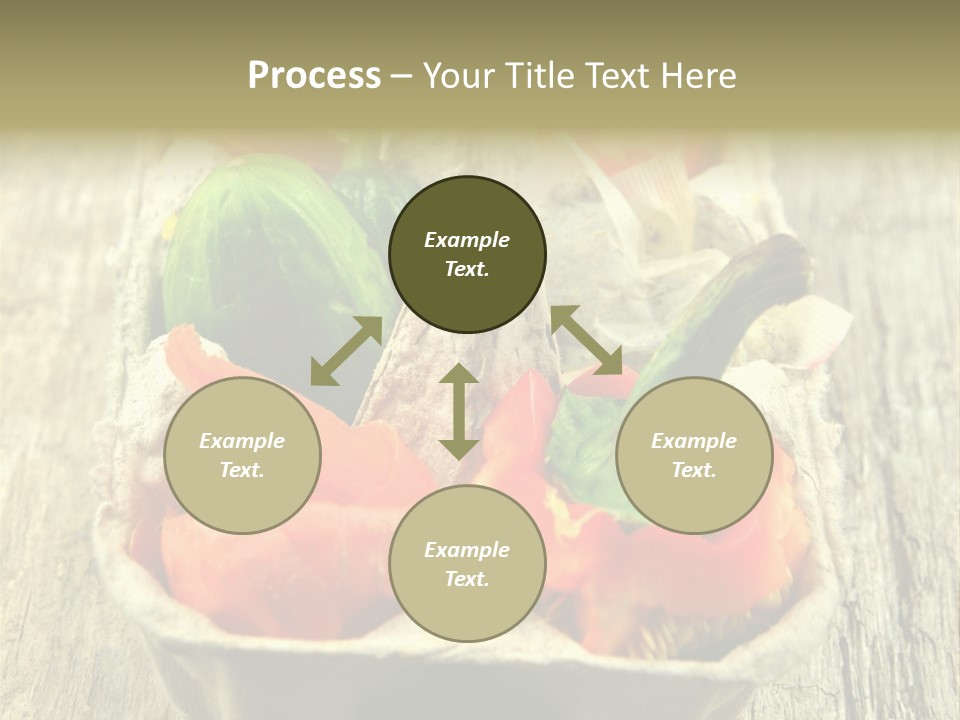 Process – Your Title Text Here

Example Text.

Example Text.

Example Text.

Example Text.